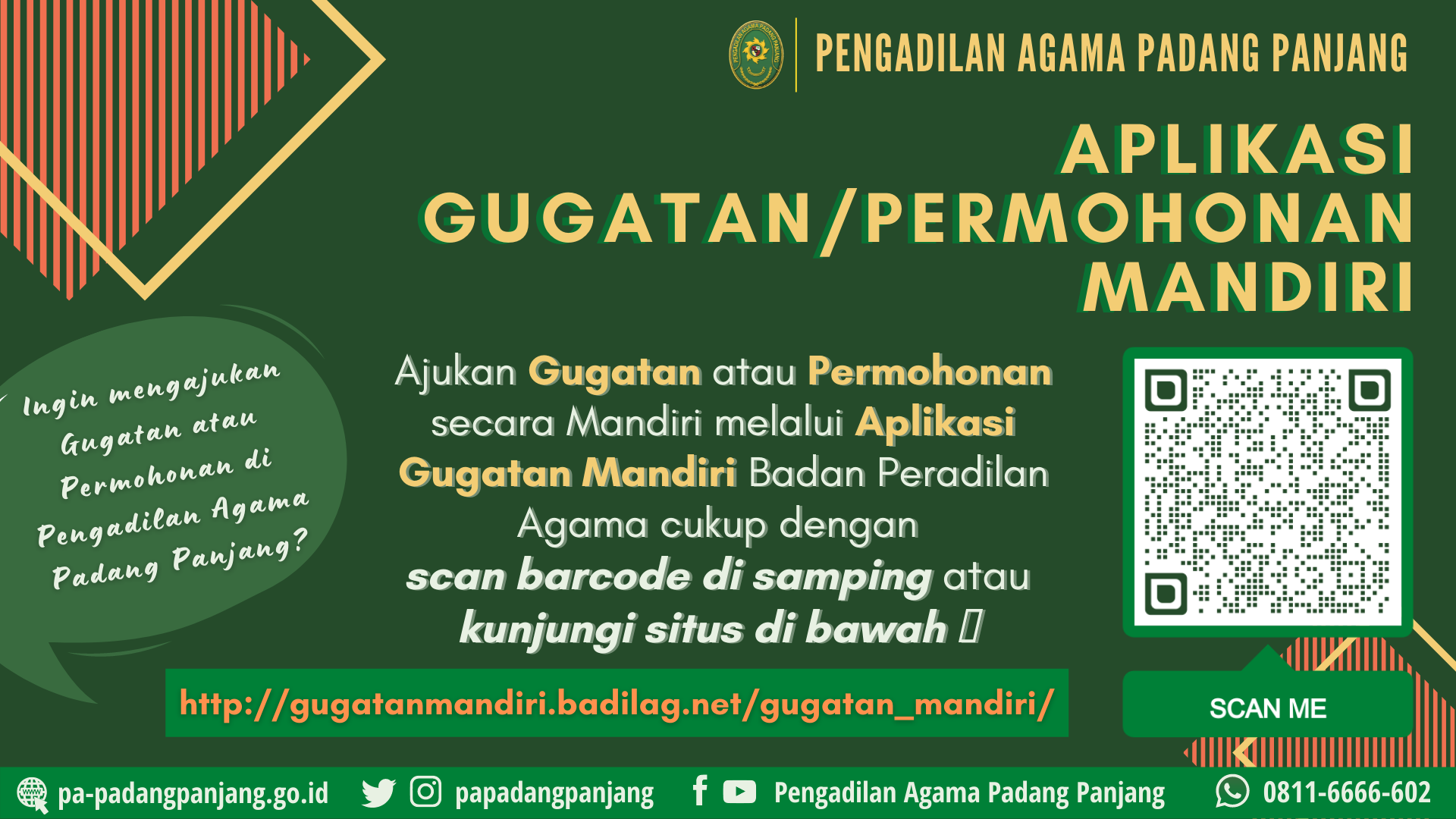 PENGADILAN AGAMA PADANG PANJANG

APLIKASI GUGATAN/PERMOHONAN MANDIRI

Ingin mengajukan Gugatan atau Permohonan di Pengadilan Agama Padang Panjang?

Ajukan Gugatan atau Permohonan secara Mandiri melalui Aplikasi Gugatan Mandiri Badan Peradilan Agama cukup dengan scan barcode di samping atau kunjungi situs di bawah

http://gugatanmandiri.badilag.net/gugatan_mandiri/

SCAN ME

pa-padangpanjang.go.id papadangpanjang Pengadilan Agama Padang Panjang 0811-6666-602